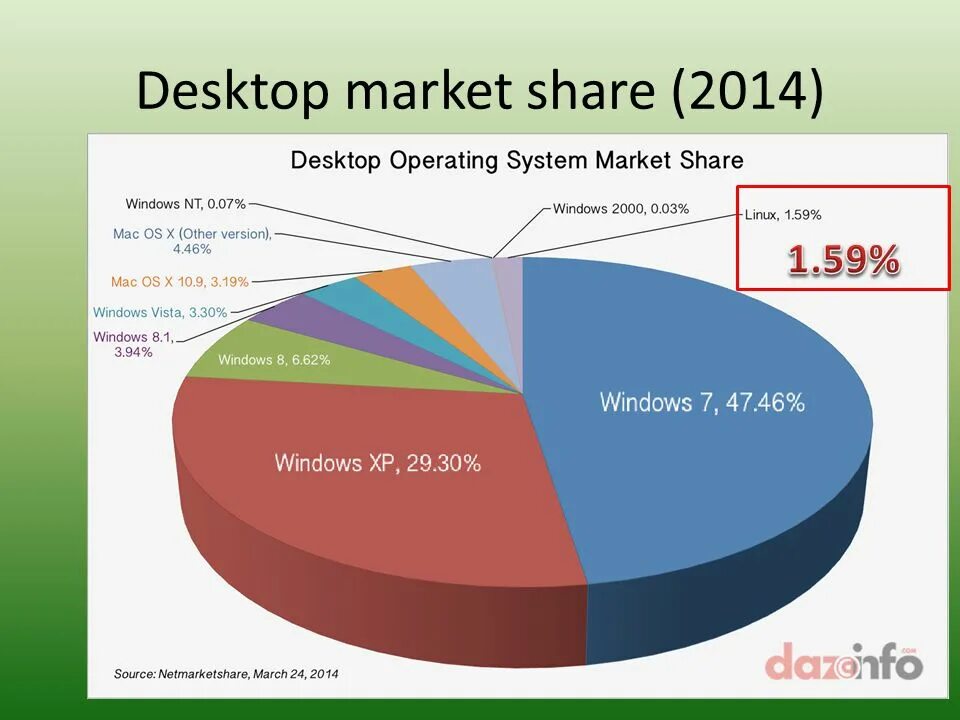 Desktop market share (2014)

Desktop Operating System Market Share

Windows NT, 0.07%

Mac OS X (Other version), 4.46%

Mac OS X 10.9, 3.19%

Windows Vista, 3.30%

Windows 8.1, 3.94%

Windows 8, 6.62%

Windows 2000, 0.03%

Linux, 1.59%

1.59%

Windows 7, 47.46%

Windows XP, 29.30%

Source: Netmarketshare, March 24, 2014

dazeinfo .com